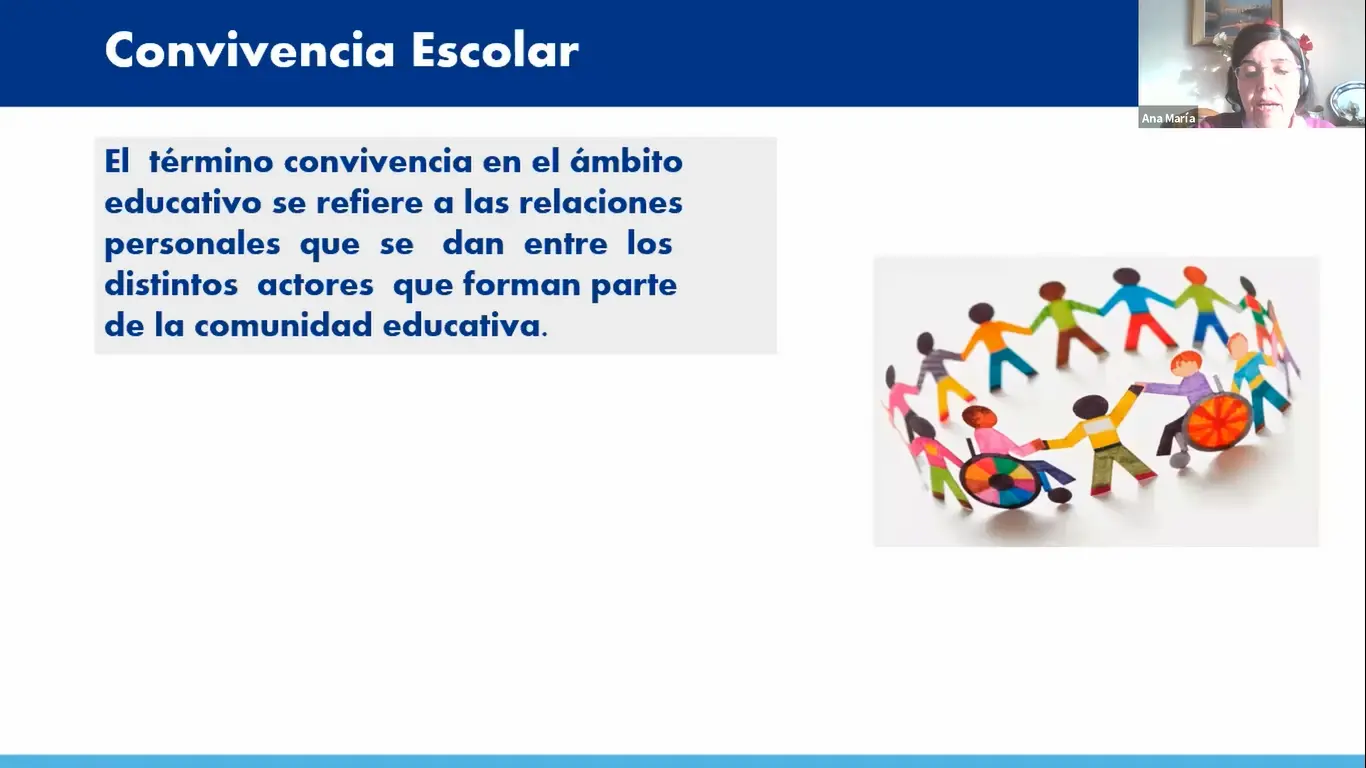 Convivencia Escolar

Ana María

El término convivencia en el ámbito educativo se refiere a las relaciones personales que se dan entre los distintos actores que forman parte de la comunidad educativa.